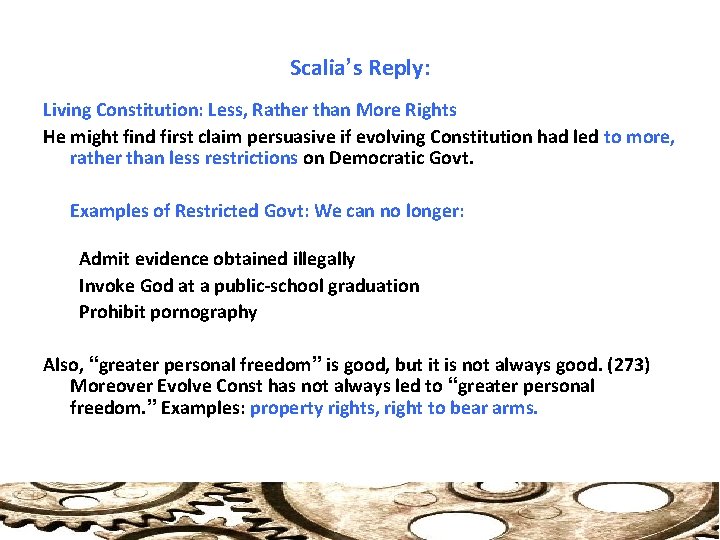 Scalia's Reply:

Living Constitution: Less, Rather than More Rights

He might find first claim persuasive if evolving Constitution had led to more, rather than less restrictions on Democratic Govt.

Examples of Restricted Govt: We can no longer:

Admit evidence obtained illegally
Invoke God at a public-school graduation
Prohibit pornography

Also, "greater personal freedom" is good, but it is not always good. (273) Moreover Evolve Const has not always led to "greater personal freedom." Examples: property rights, right to bear arms.